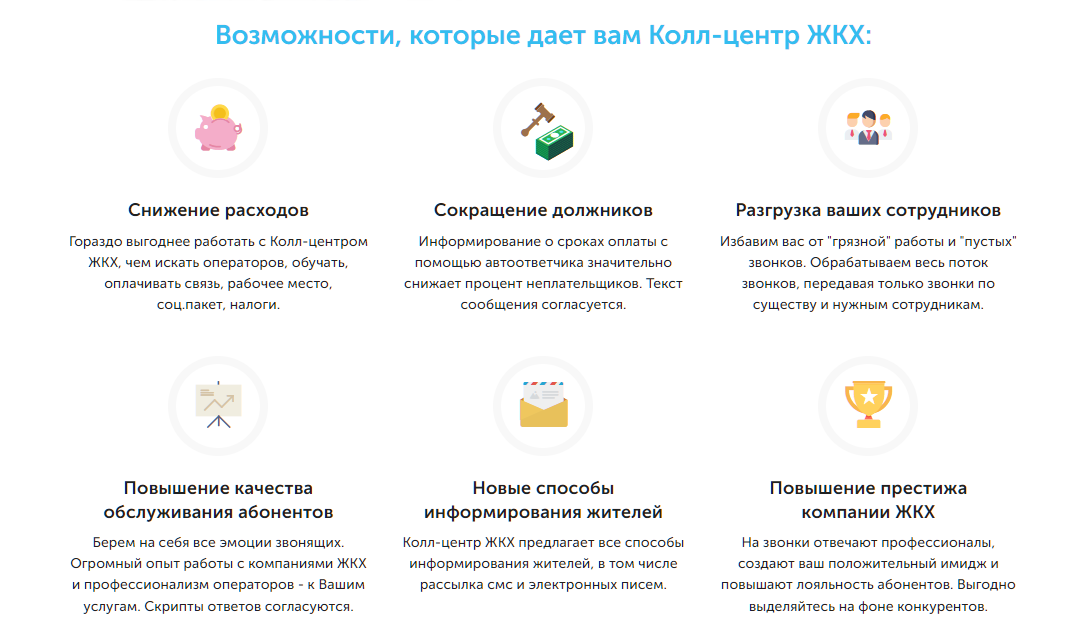 Возможности, которые дает вам Колл-центр ЖКХ:

Снижение расходов

Гораздо выгоднее работать с Колл-центром ЖКХ, чем искать операторов, обучать, оплачивать связь, рабочее место, соц.пакет, налоги.

Сокращение должников

Информирование о сроках оплаты с помощью автоответчика значительно снижает процент неплательщиков. Текст сообщения согласуется.

Разгрузка ваших сотрудников

Избавим вас от "грязной" работы и "пустых" звонков. Обрабатываем весь поток звонков, передавая только звонки по существу и нужным сотрудникам.

Повышение качества обслуживания абонентов

Берем на себя все эмоции звонящих. Огромный опыт работы с компаниями ЖКХ и профессионализм операторов - к Вашим услугам. Скрипты ответов согласуются.

Новые способы информирования жителей

Колл-центр ЖКХ предлагает все способы информирования жителей, в том числе рассылка смс и электронных писем.

Повышение престижа компании ЖКХ

На звонки отвечают профессионалы, создают ваш положительный имидж и повышают лояльность абонентов. Выгодно выделяйтесь на фоне конкурентов.